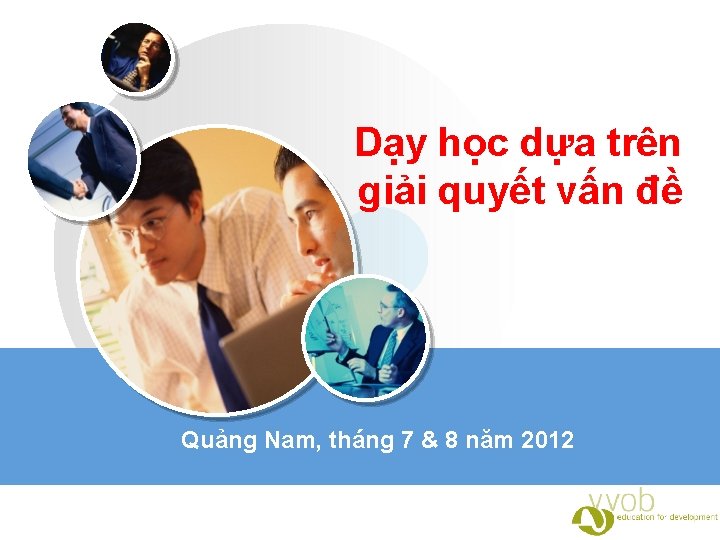 Dạy học dựa trên giải quyết vấn đề

Quảng Nam, tháng 7 & 8 năm 2012

vvob
education for development